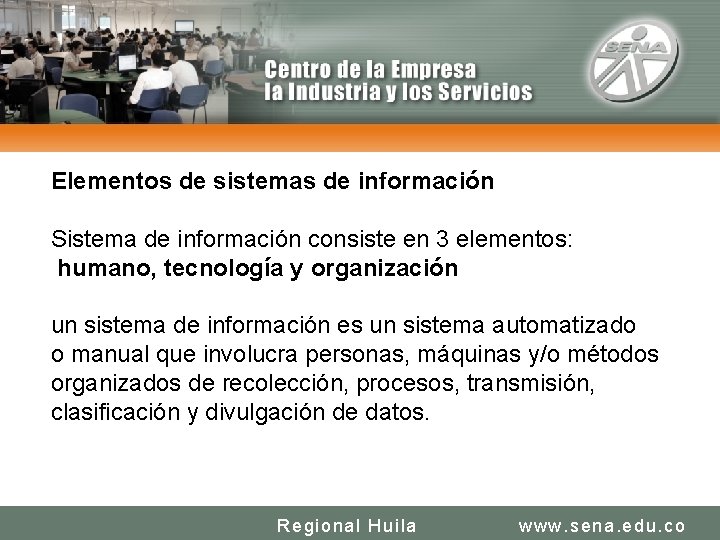 Centro de la Empresa
la Industria y los Servicios

SENA

Elementos de sistemas de información

Sistema de información consiste en 3 elementos:
humano, tecnología y organización

un sistema de información es un sistema automatizado o manual que involucra personas, máquinas y/o métodos organizados de recolección, procesos, transmisión, clasificación y divulgación de datos.

Regional Huila www.sena.edu.co